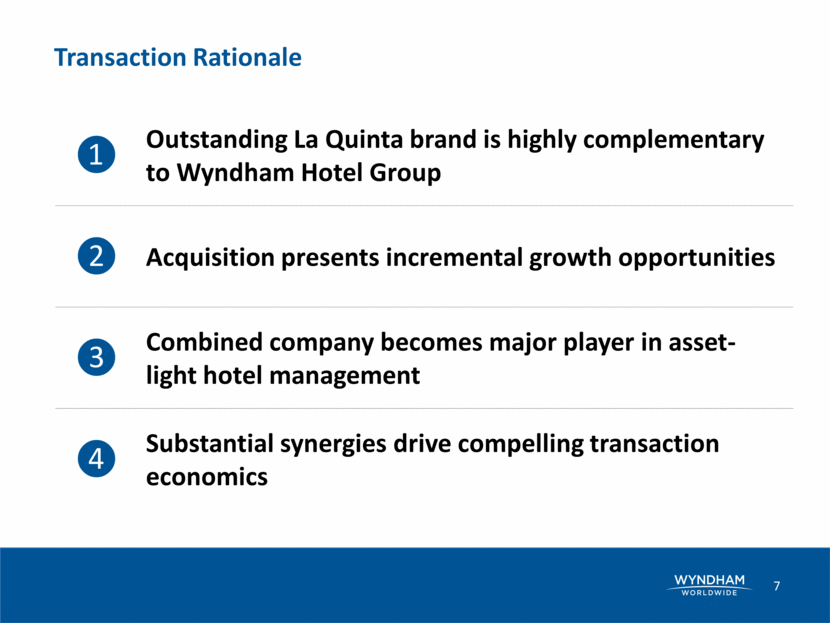 Transaction Rationale

1 Outstanding La Quinta brand is highly complementary to Wyndham Hotel Group

2 Acquisition presents incremental growth opportunities

3 Combined company becomes major player in asset-light hotel management

4 Substantial synergies drive compelling transaction economics

WYNDHAM WORLDWIDE 7